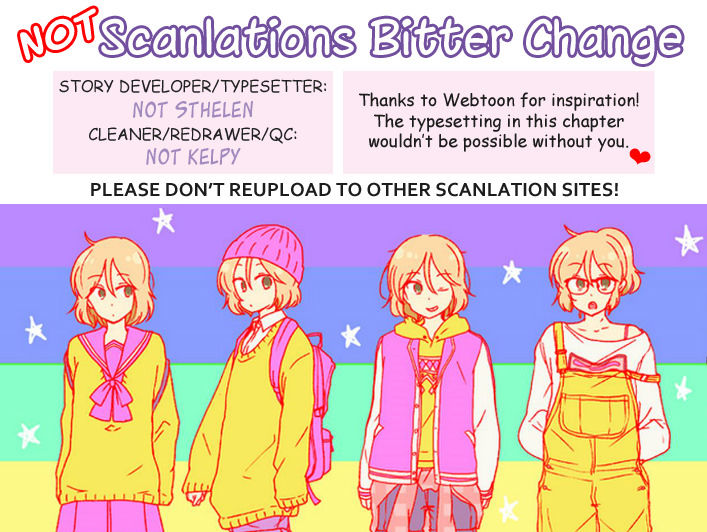 NOT Scanlations Bitter Change

STORY DEVELOPER/TYPESETTER:
NOT STHELEN
CLEANER/REDRAWER/QC:
NOT KELPY

Thanks to Webtoon for inspiration! The typesetting in this chapter wouldn't be possible without you.

PLEASE DON'T REUPLOAD TO OTHER SCANLATION SITES!